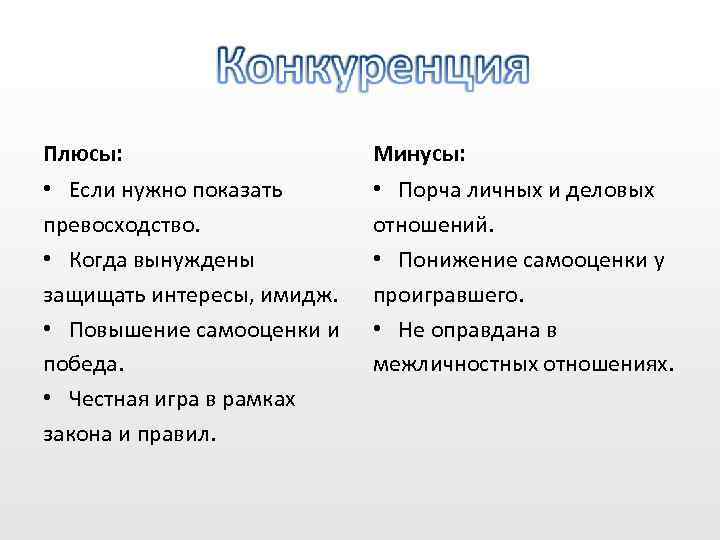 Конкуренция

Плюсы:
• Если нужно показать превосходство.
• Когда вынуждены защищать интересы, имидж.
• Повышение самооценки и победа.
• Честная игра в рамках закона и правил.

Минусы:
• Порча личных и деловых отношений.
• Понижение самооценки у проигравшего.
• Не оправдана в межличностных отношениях.